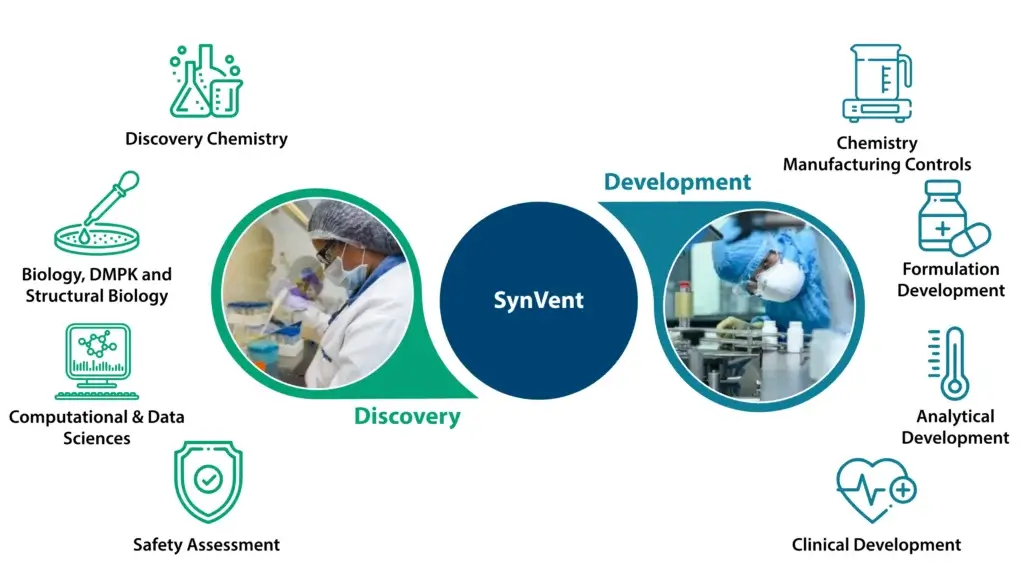 Discovery Chemistry

Biology, DMPK and Structural Biology

Computational & Data Sciences

Safety Assessment

Discovery

SynVent

Development

Chemistry Manufacturing Controls

Formulation Development

Analytical Development

Clinical Development